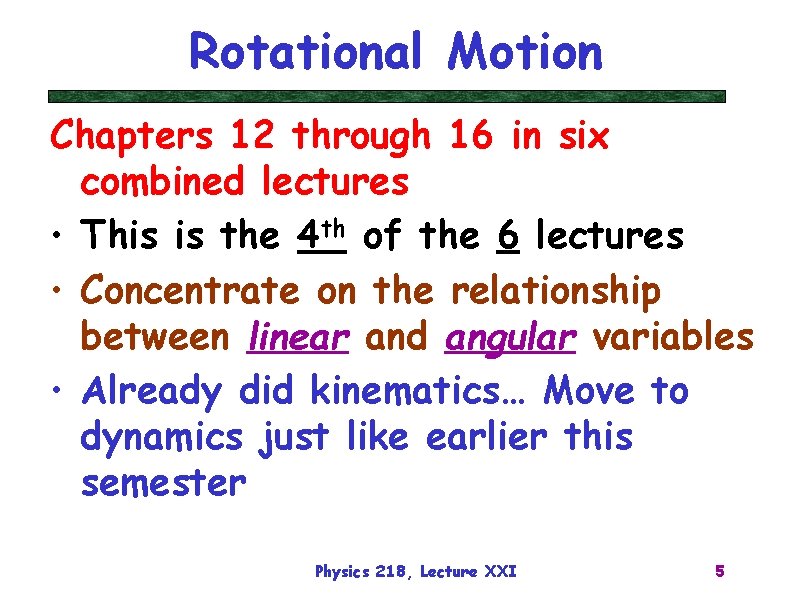 Rotational Motion

Chapters 12 through 16 in six combined lectures

• This is the 4th of the 6 lectures
• Concentrate on the relationship between linear and angular variables
• Already did kinematics… Move to dynamics just like earlier this semester

Physics 218, Lecture XXI

5